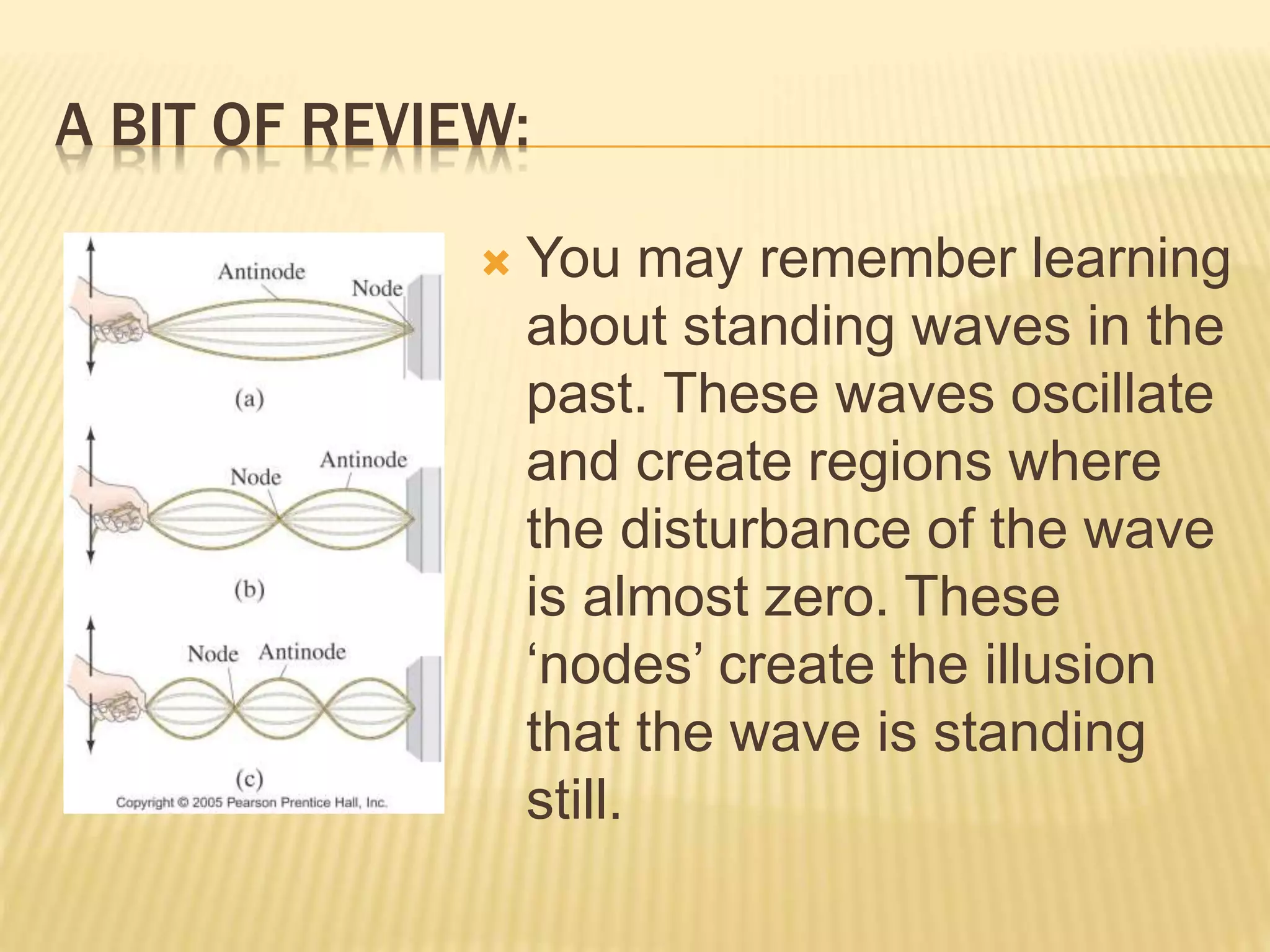 A BIT OF REVIEW:

Antinode

Node

(a)

Node

Antinode

(b)

Node Antinode

(c)

Copyright © 2005 Pearson Prentice Hall, Inc.

You may remember learning about standing waves in the past. These waves oscillate and create regions where the disturbance of the wave is almost zero. These ‘nodes’ create the illusion that the wave is standing still.